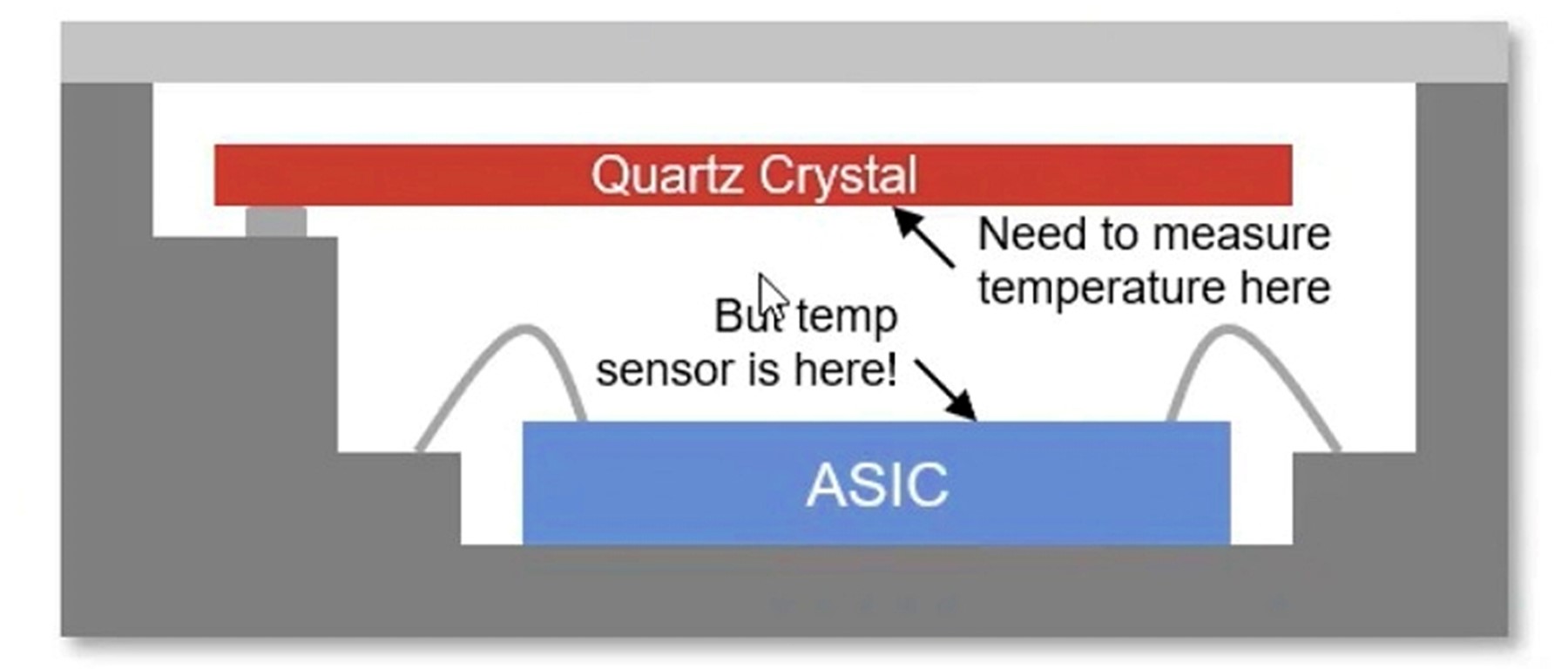 Quartz Crystal

Need to measure temperature here

But temp sensor is here!

ASIC